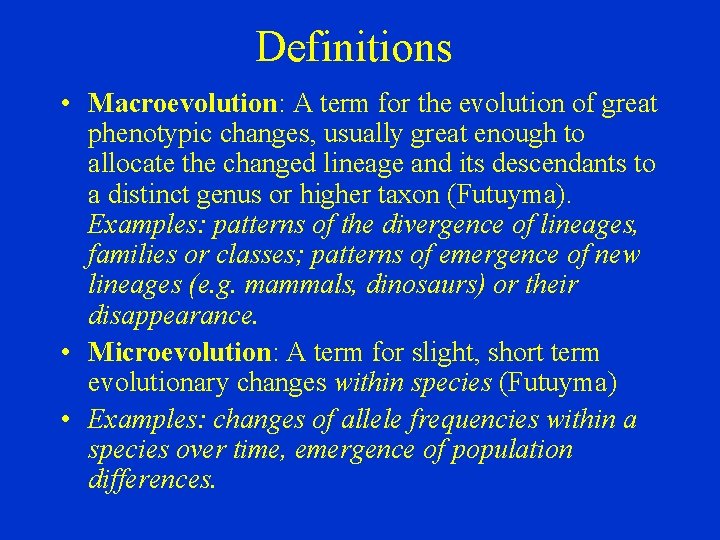 Definitions

• Macroevolution: A term for the evolution of great phenotypic changes, usually great enough to allocate the changed lineage and its descendants to a distinct genus or higher taxon (Futuyma). Examples: patterns of the divergence of lineages, families or classes; patterns of emergence of new lineages (e.g. mammals, dinosaurs) or their disappearance.

• Microevolution: A term for slight, short term evolutionary changes within species (Futuyma)

• Examples: changes of allele frequencies within a species over time, emergence of population differences.